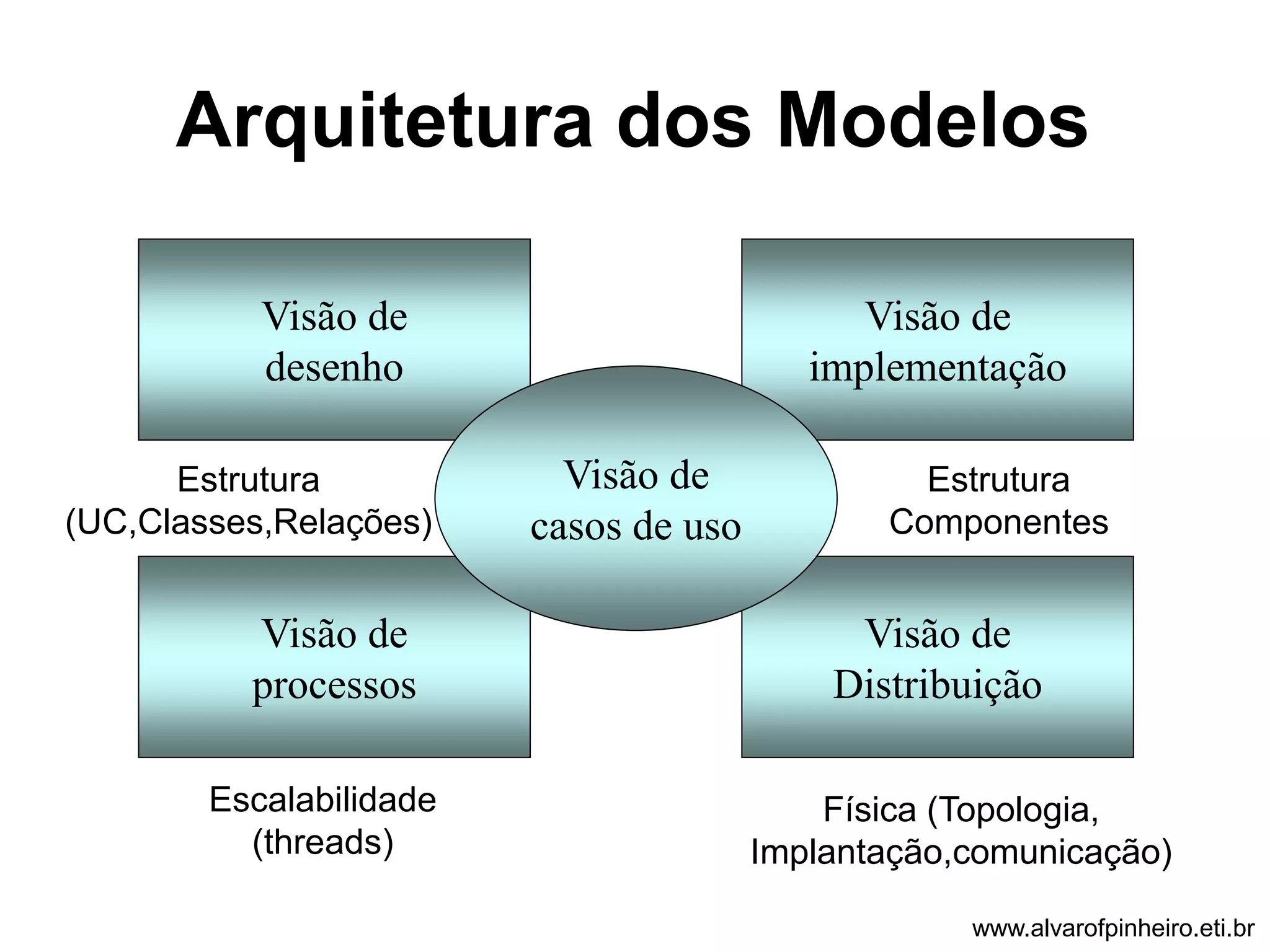 Arquitetura dos Modelos

Visão de desenho

Visão de implementação

Estrutura (UC,Classes,Relações)

Visão de casos de uso

Estrutura Componentes

Visão de processos

Visão de Distribuição

Escalabilidade (threads)

Física (Topologia, Implantação,comunicação)

www.alvarofpinheiro.eti.br